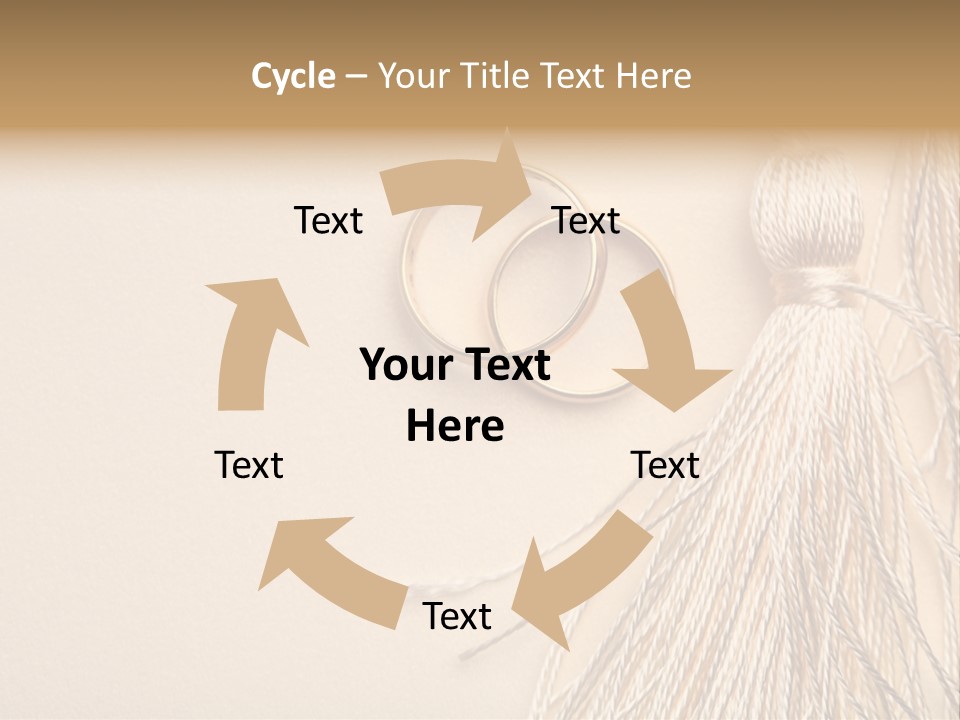 Cycle – Your Title Text Here

Text

Text

Your Text Here

Text

Text

Text